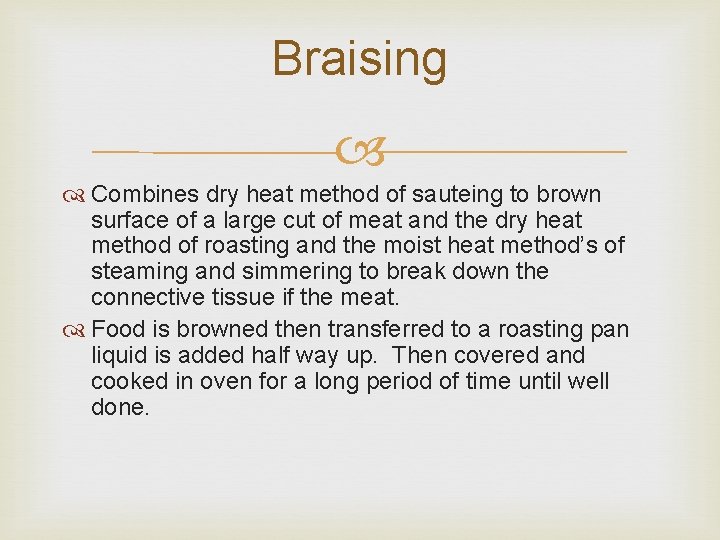 Braising

Combines dry heat method of sauteing to brown surface of a large cut of meat and the dry heat method of roasting and the moist heat method's of steaming and simmering to break down the connective tissue if the meat.

Food is browned then transferred to a roasting pan liquid is added half way up. Then covered and cooked in oven for a long period of time until well done.